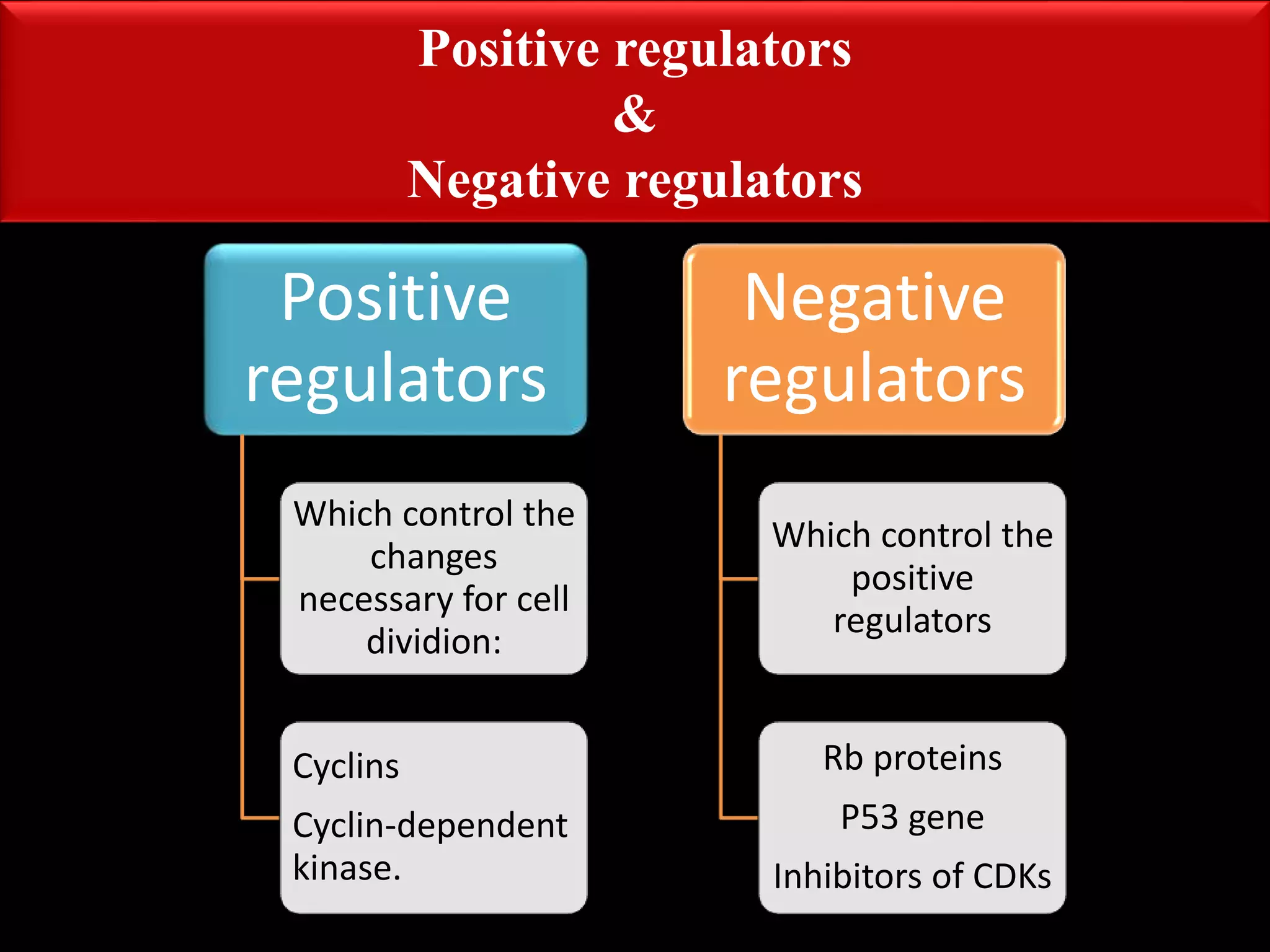 Positive regulators
&
Negative regulators

Positive regulators

Which control the changes necessary for cell dividion:

Cyclins

Cyclin-dependent kinase.

Negative regulators

Which control the positive regulators

Rb proteins

P53 gene

Inhibitors of CDKs